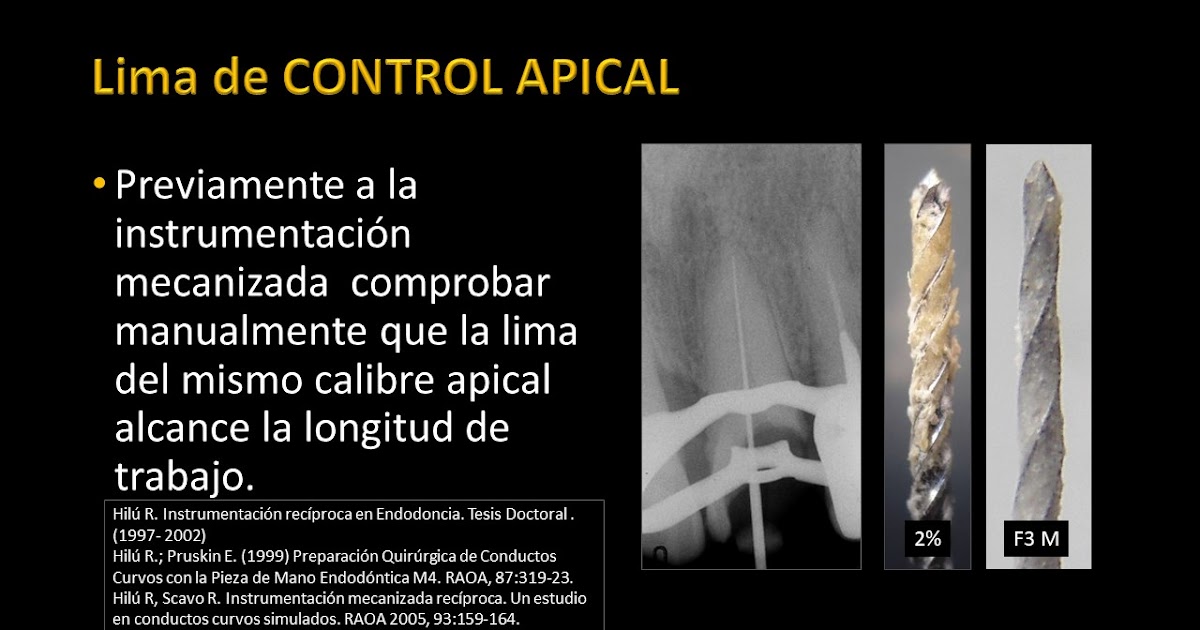 Lima de CONTROL APICAL

• Previamente a la instrumentación mecanizada comprobar manualmente que la lima del mismo calibre apical alcance la longitud de trabajo.

Hilú R. Instrumentación recíproca en Endodoncia. Tesis Doctoral . (1997- 2002)
Hilú R.; Pruskin E. (1999) Preparación Quirúrgica de Conductos Curvos con la Pieza de Mano Endodóntica M4. RAOA, 87:319-23.
Hilú R, Scavo R. Instrumentación mecanizada recíproca. Un estudio en conductos curvos simulados. RAOA 2005, 93:159-164.

2%

F3 M